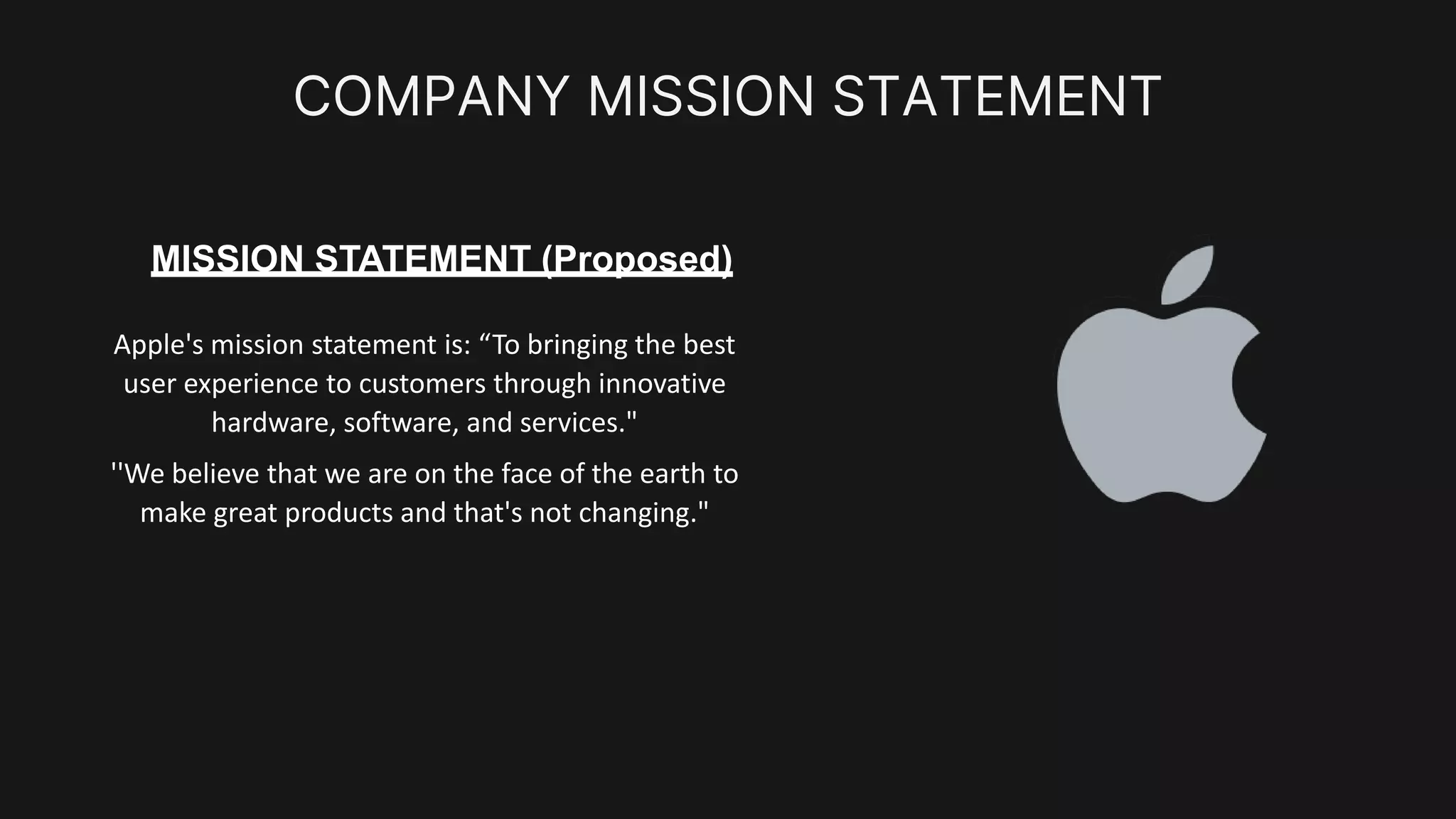 COMPANY MISSION STATEMENT

MISSION STATEMENT (Proposed)

Apple's mission statement is: “To bringing the best user experience to customers through innovative hardware, software, and services."

''We believe that we are on the face of the earth to make great products and that's not changing."